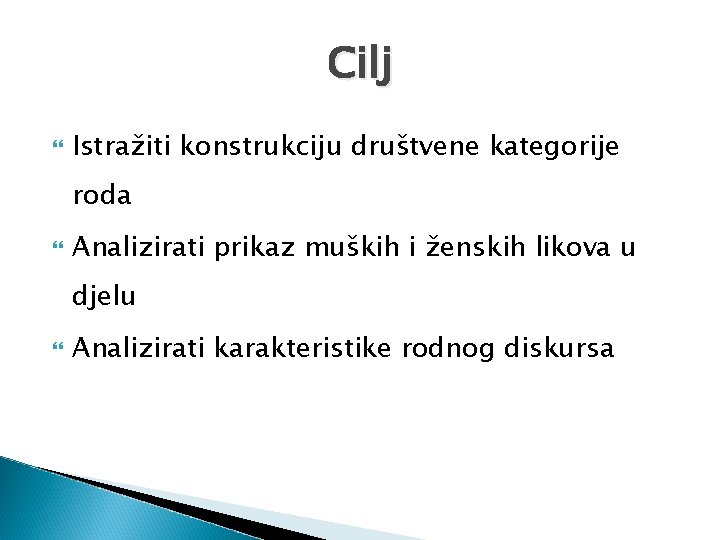 Cilj

Istražiti konstrukciju društvene kategorije roda

Analizirati prikaz muških i ženskih likova u djelu

Analizirati karakteristike rodnog diskursa